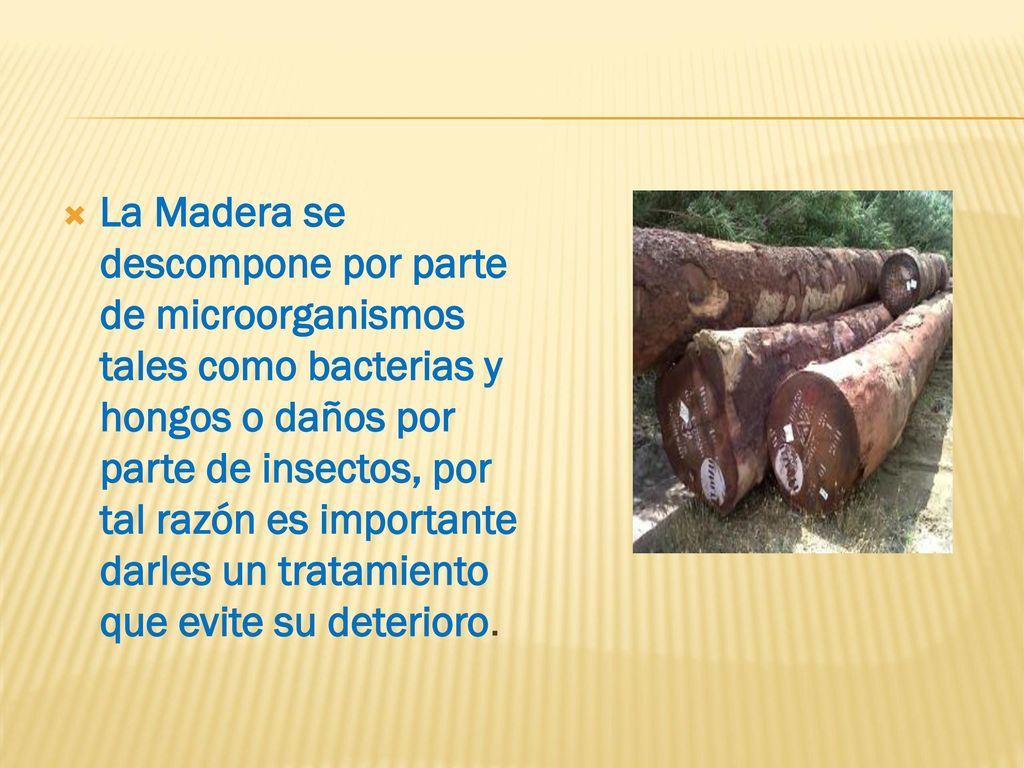 La Madera se descompone por parte de microorganismos tales como bacterias y hongos o daños por parte de insectos, por tal razón es importante darles un tratamiento que evite su deterioro.